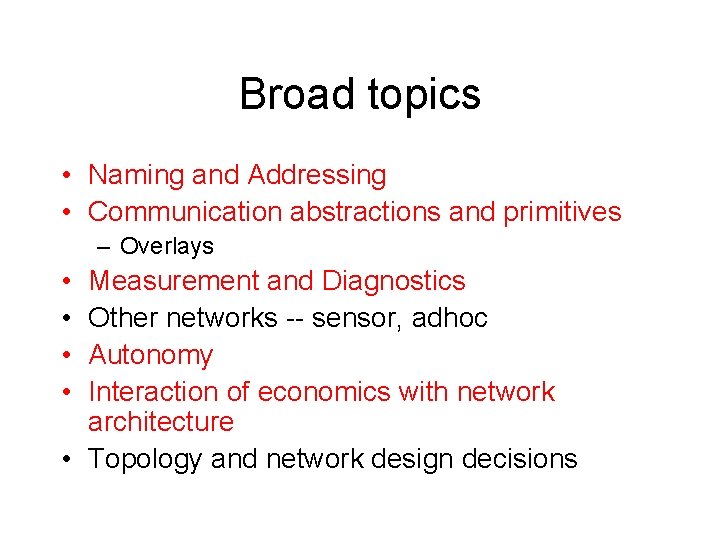 Broad topics

• Naming and Addressing
• Communication abstractions and primitives
– Overlays
• Measurement and Diagnostics
• Other networks -- sensor, adhoc
• Autonomy
• Interaction of economics with network architecture
• Topology and network design decisions